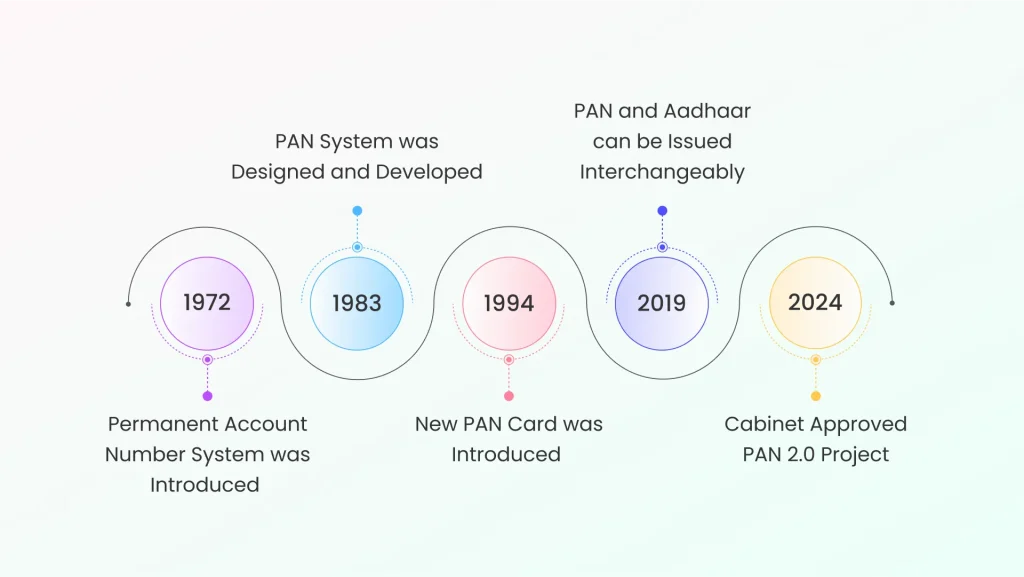 1972

Permanent Account Number System was Introduced

PAN System was Designed and Developed

1983

1994

New PAN Card was Introduced

PAN and Aadhaar can be Issued Interchangeably

2019

2024

Cabinet Approved PAN 2.0 Project